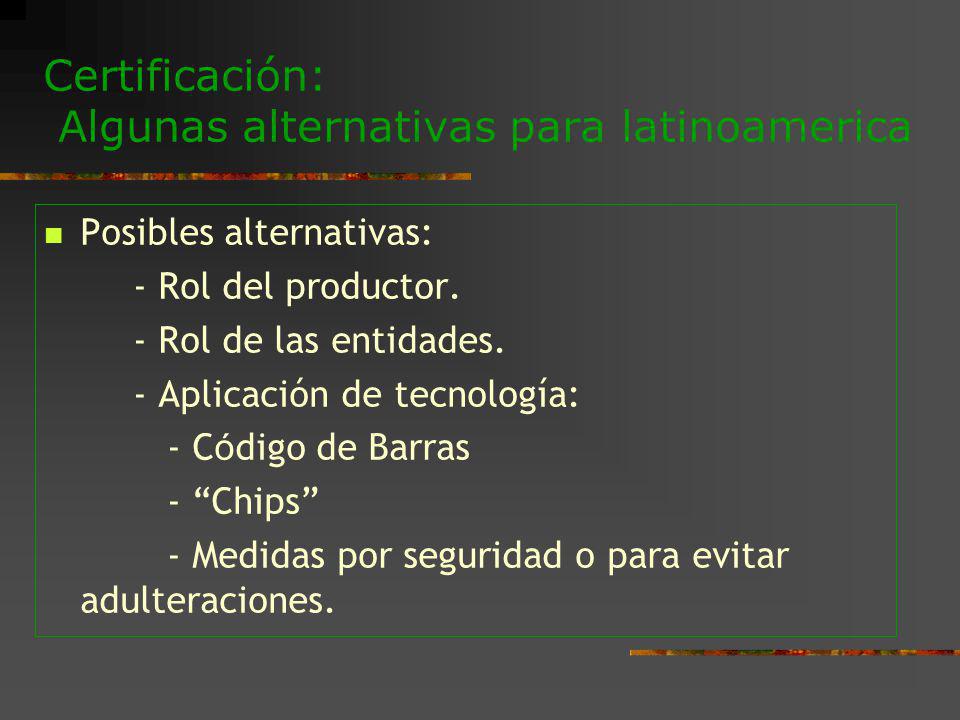 Certificación:
Algunas alternativas para latinoamerica

Posibles alternativas:
- Rol del productor.
- Rol de las entidades.
- Aplicación de tecnología:
- Código de Barras
- “Chips”
- Medidas por seguridad o para evitar adulteraciones.